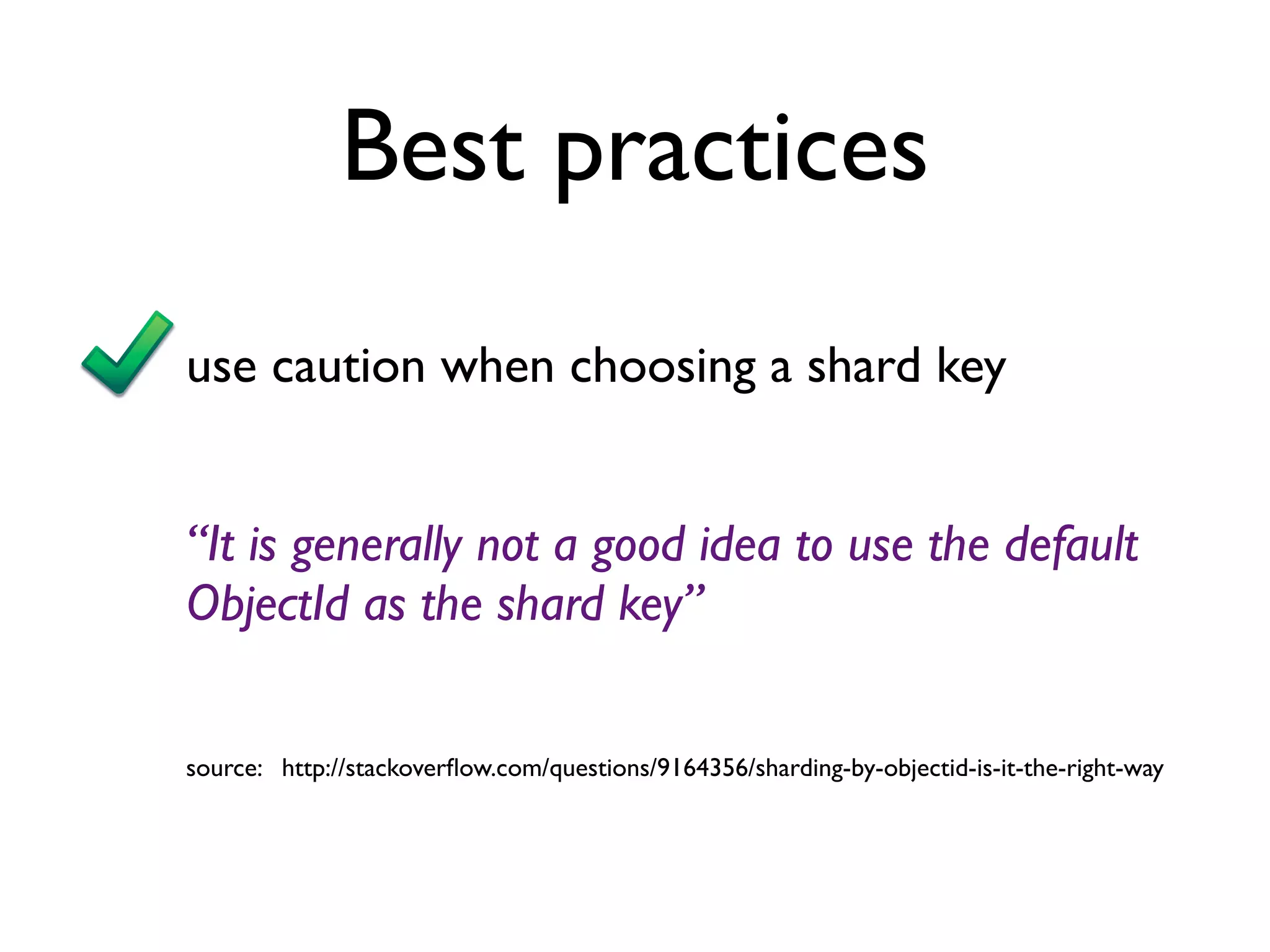 Best practices

use caution when choosing a shard key

“It is generally not a good idea to use the default ObjectId as the shard key”

source: http://stackoverflow.com/questions/9164356/sharding-by-objectid-is-it-the-right-way